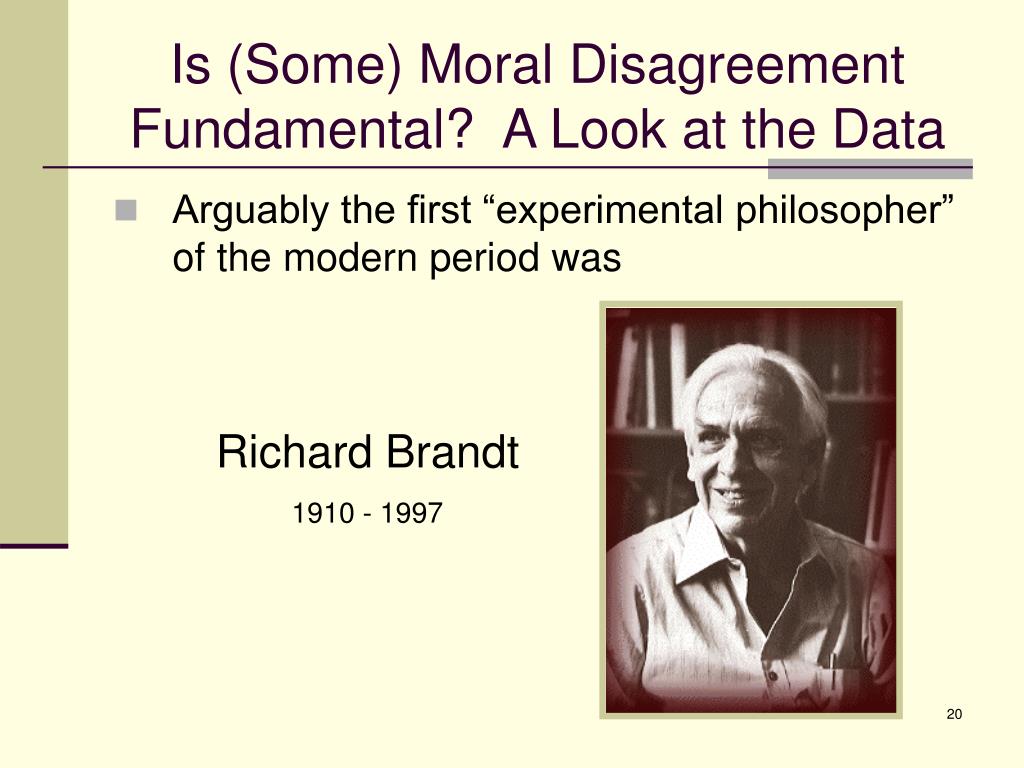 Is (Some) Moral Disagreement Fundamental?  A Look at the Data

Arguably the first “experimental philosopher” of the modern period was

Richard Brandt

1910 - 1997

20